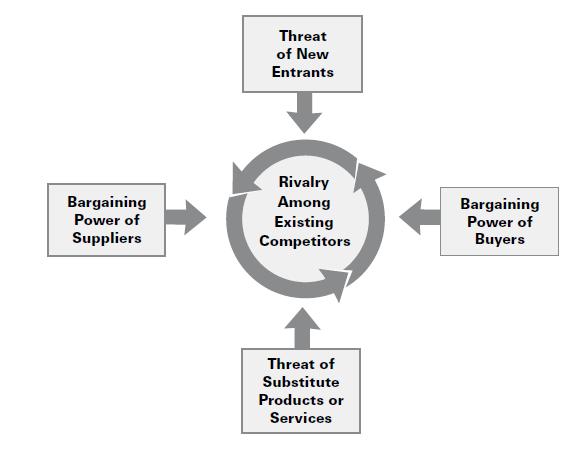 Threat of New Entrants

Bargaining Power of Suppliers

Rivalry Among Existing Competitors

Bargaining Power of Buyers

Threat of Substitute Products or Services